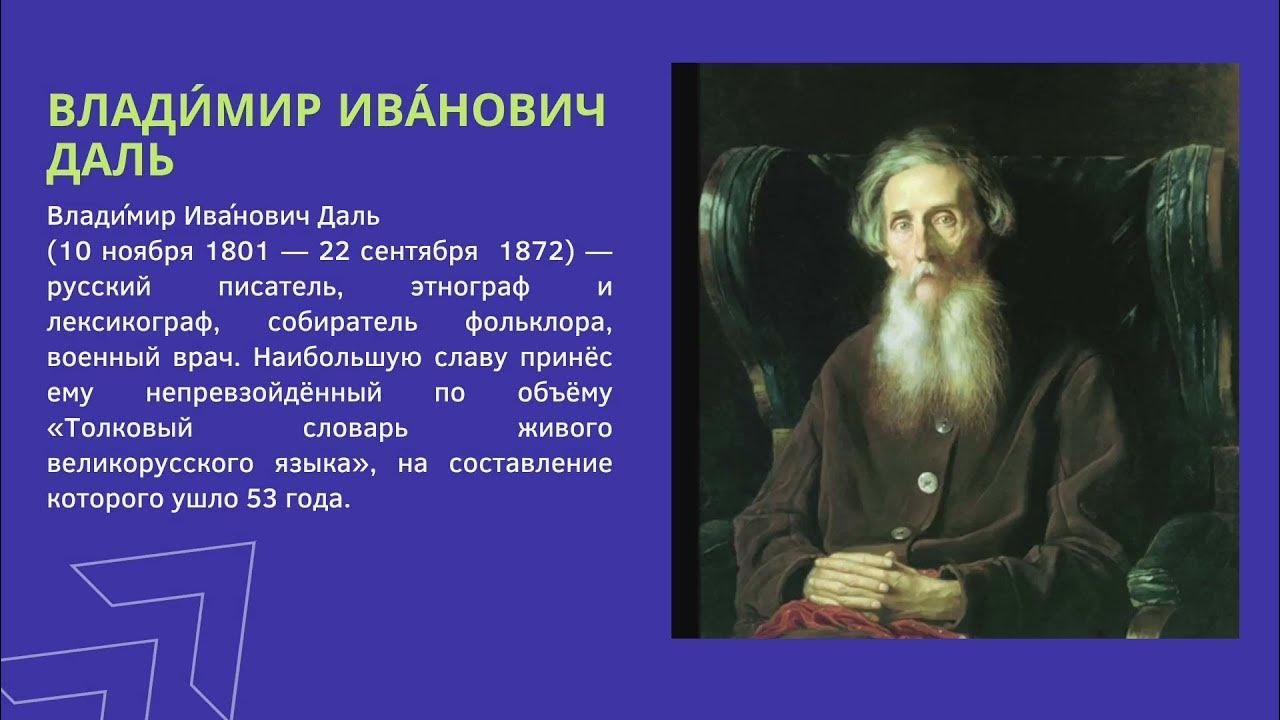 ВЛАДИ́МИР ИВА́НОВИЧ ДАЛЬ

Влади́мир Ива́нович Даль (10 ноября 1801 — 22 сентября 1872) — русский писатель, этнограф и лексикограф, собиратель фольклора, военный врач. Наибольшую славу принёс ему непревзойдённый по объёму «Толковый словарь живого великорусского языка», на составление которого ушло 53 года.